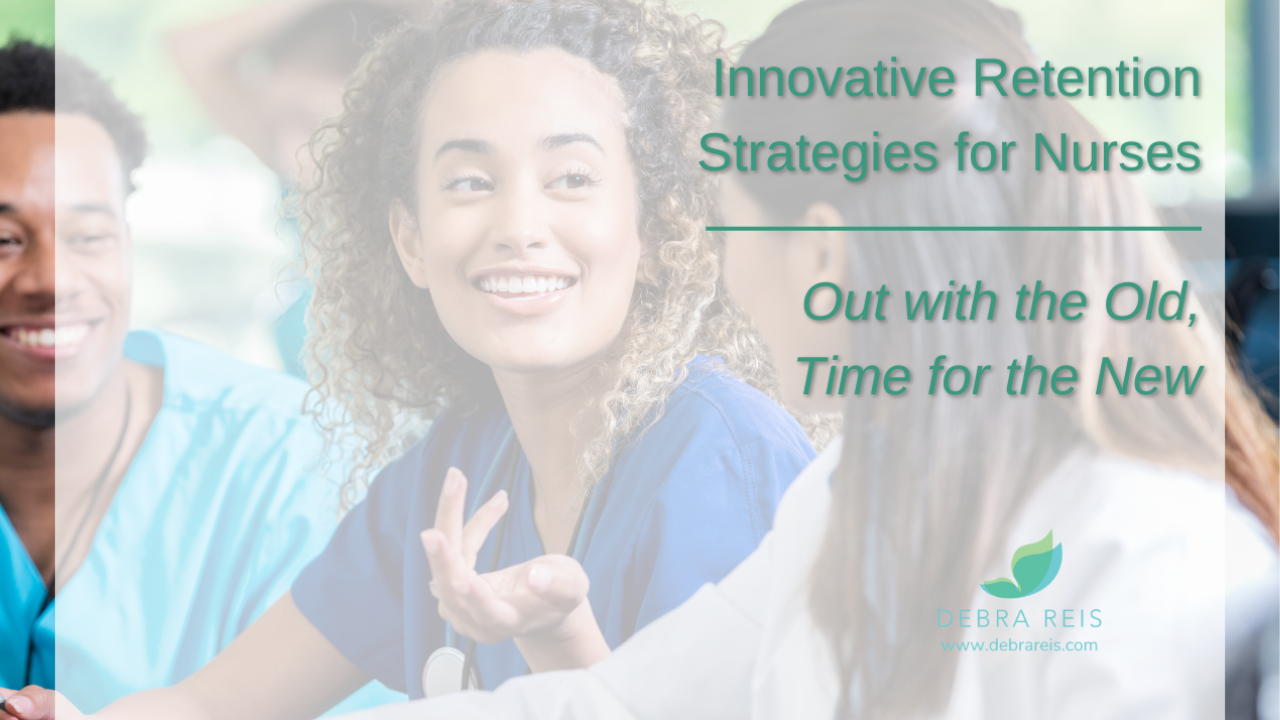 Innovative Retention Strategies for Nurses

Out with the Old, Time for the New

DEBRA REIS
www.debrareis.com